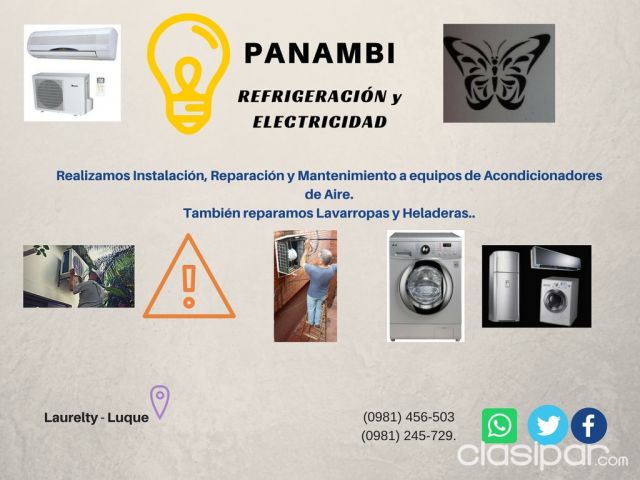 PANAMBI

REFRIGERACIÓN y ELECTRICIDAD

Realizamos Instalación, Reparación y Mantenimiento a equipos de Acondicionadores de Aire.
También reparamos Lavarropas y Heladeras..

Laurelty - Luque

(0981) 456-503
(0981) 245-729.

clasipar.com